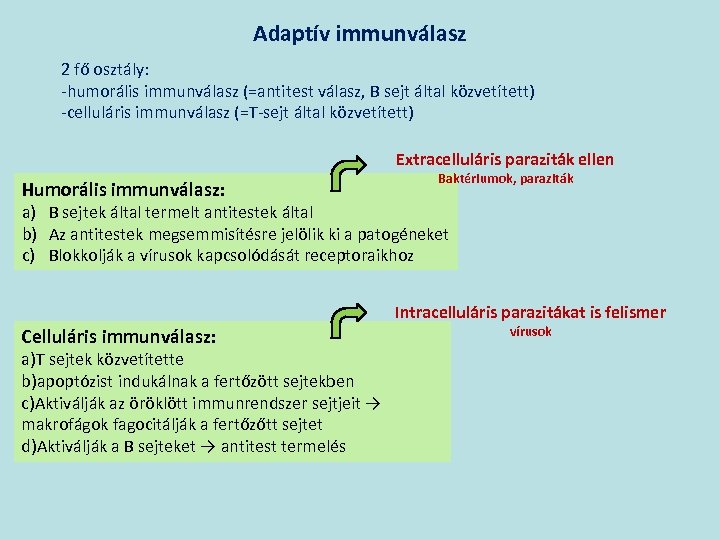 Adaptív immunválasz

2 fő osztály:
-humorális immunválasz (=antitest válasz, B sejt által közvetített)
-celluláris immunválasz (=T-sejt által közvetített)

Extracelluláris paraziták ellen
Baktériumok, paraziták

Humorális immunválasz:
a) B sejtek által termelt antitestek által
b) Az antitestek megsemmisítésre jelölik ki a patogéneket
c) Blokkolják a vírusok kapcsolódását receptoraikhoz

Intracelluláris parazitákat is felismer
vírusok

Celluláris immunválasz:
a)T sejtek közvetítette
b)apoptózist indukálnak a fertőzött sejtekben
c)Aktiválják az öröklött immunrendszer sejtjeit → makrofágok fagocitálják a fertőzött sejtet
d)Aktiválják a B sejteket → antitest termelés